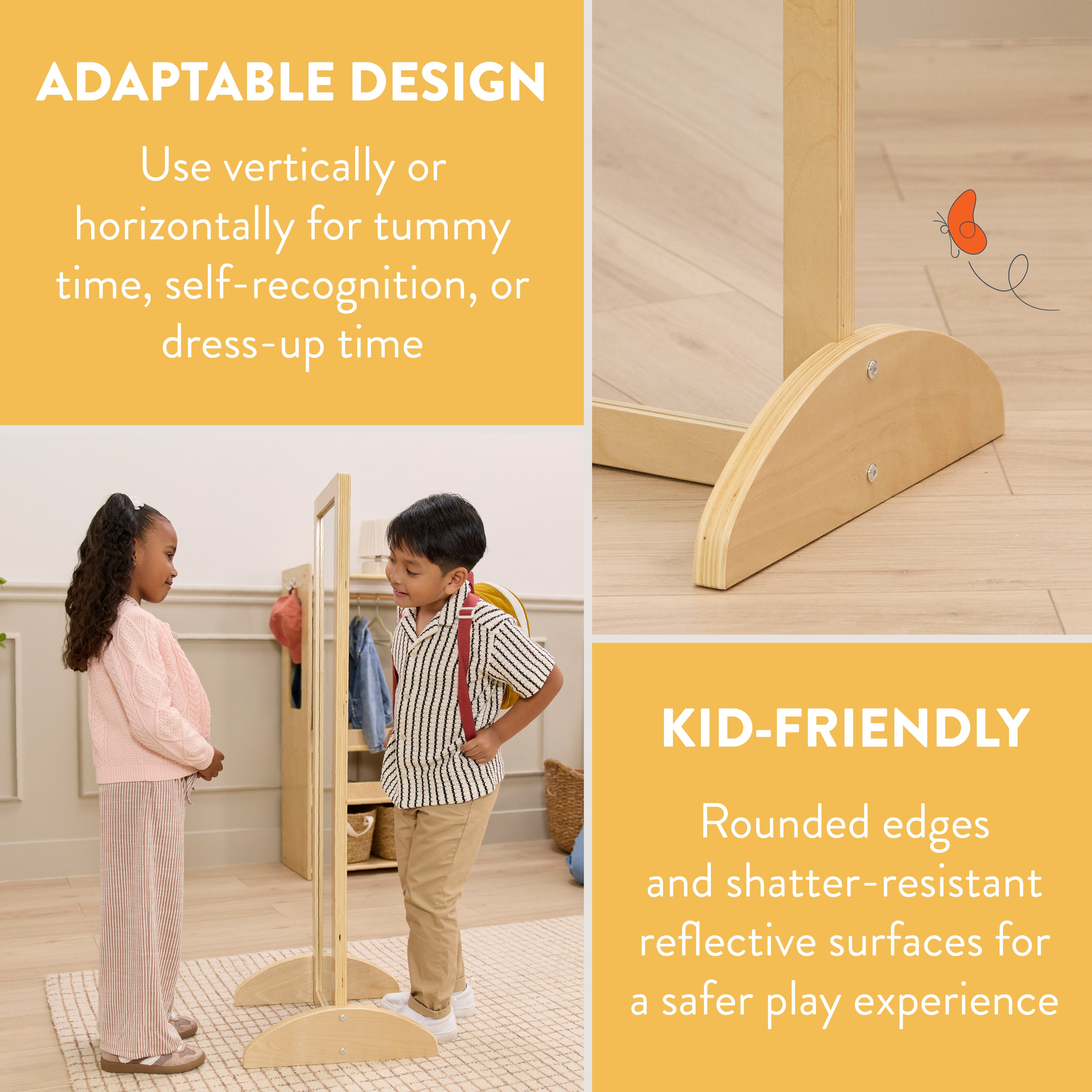 ADAPTABLE DESIGN

Use vertically or horizontally for tummy time, self-recognition, or dress-up time

KID-FRIENDLY

Rounded edges and shatter-resistant reflective surfaces for a safer play experience